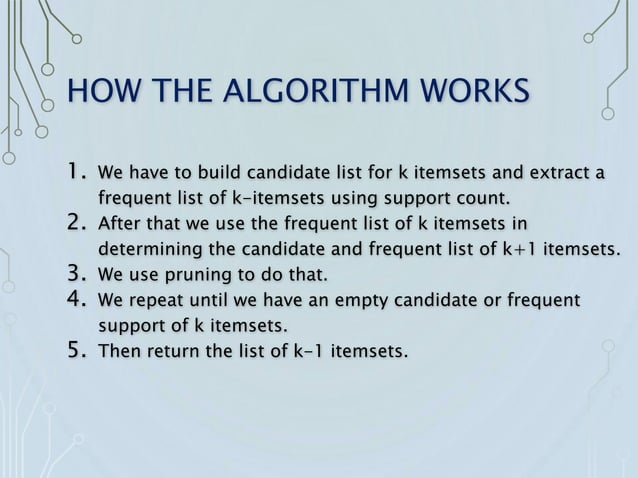 HOW THE ALGORITHM WORKS

1. We have to build candidate list for k itemsets and extract a frequent list of k-itemsets using support count.
2. After that we use the frequent list of k itemsets in determining the candidate and frequent list of k+1 itemsets.
3. We use pruning to do that.
4. We repeat until we have an empty candidate or frequent support of k itemsets.
5. Then return the list of k-1 itemsets.